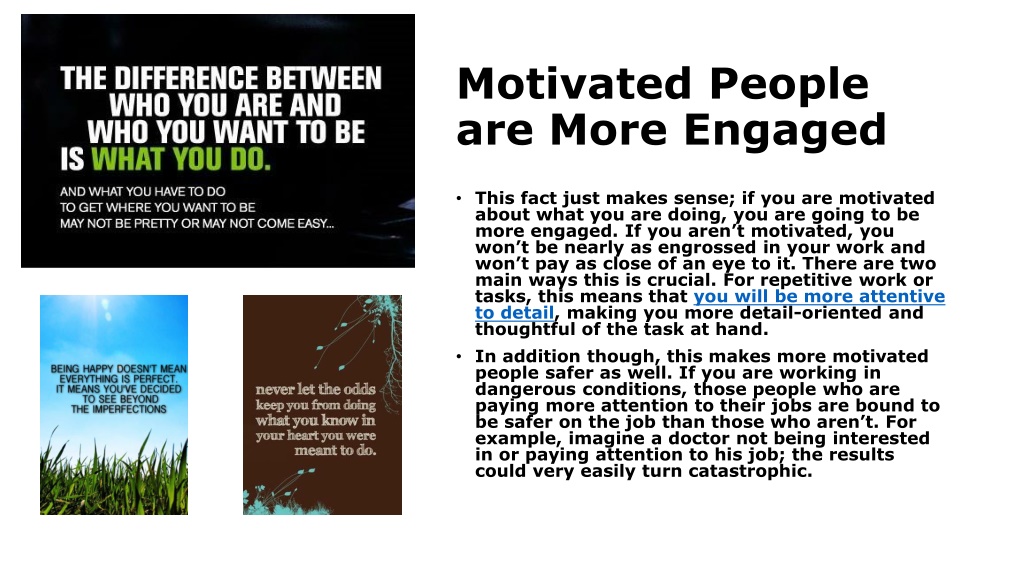 THE DIFFERENCE BETWEEN WHO YOU ARE AND WHO YOU WANT TO BE IS WHAT YOU DO.

AND WHAT YOU HAVE TO DO TO GET WHERE YOU WANT TO BE MAY NOT BE PRETTY OR MAY NOT COME EASY...

BEING HAPPY DOESN'T MEAN EVERYTHING IS PERFECT. IT MEANS YOU'VE DECIDED TO SEE BEYOND THE IMPERFECTIONS

never let the odds keep you from doing what you know in your heart you were meant to do.

Motivated People are More Engaged

• This fact just makes sense; if you are motivated about what you are doing, you are going to be more engaged. If you aren't motivated, you won't be nearly as engrossed in your work and won't pay as close of an eye to it. There are two main ways this is crucial. For repetitive work or tasks, this means that you will be more attentive to detail, making you more detail-oriented and thoughtful of the task at hand.

• In addition though, this makes more motivated people safer as well. If you are working in dangerous conditions, those people who are paying more attention to their jobs are bound to be safer on the job than those who aren't. For example, imagine a doctor not being interested in or paying attention to his job; the results could very easily turn catastrophic.